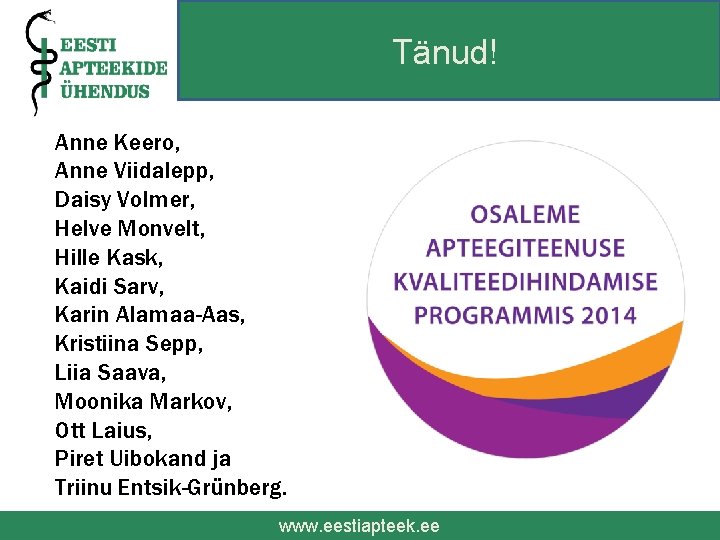 EESTI
APTEEKIDE
ÜHENDUS

Tänud!

Anne Keero,
Anne Viidalepp,
Daisy Volmer,
Helve Monvelt,
Hille Kask,
Kaidi Sarv,
Karin Alamaa-Aas,
Kristiina Sepp,
Liia Saava,
Moonika Markov,
Ott Laius,
Piret Uibokand ja
Triinu Entsik-Grünberg.

OSALEME
APTEEGITEENUSE
KVALITEEDIHINDAMISE
PROGRAMMIS 2014

www.eestiapteek.ee